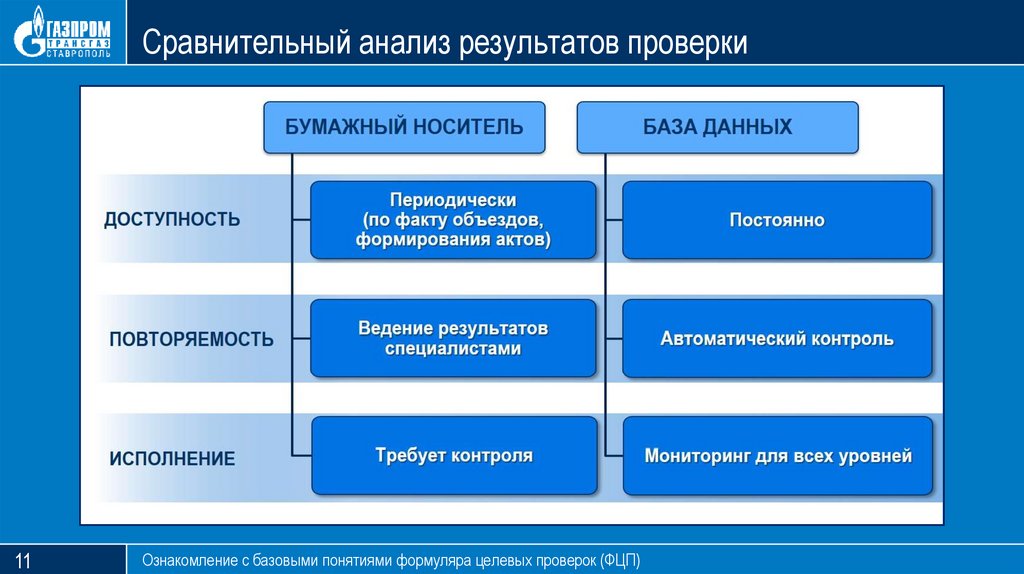 ГАЗПРОМ ТРАНСГАЗ СТАВРОПОЛЬ

Сравнительный анализ результатов проверки

| | БУМАЖНЫЙ НОСИТЕЛЬ | БАЗА ДАННЫХ |
|---|---|---|
| ДОСТУПНОСТЬ | Периодически (по факту объездов, формирования актов) | Постоянно |
| ПОВТОРЯЕМОСТЬ | Ведение результатов специалистами | Автоматический контроль |
| ИСПОЛНЕНИЕ | Требует контроля | Мониторинг для всех уровней |

11

Ознакомление с базовыми понятиями формуляра целевых проверок (ФЦП)